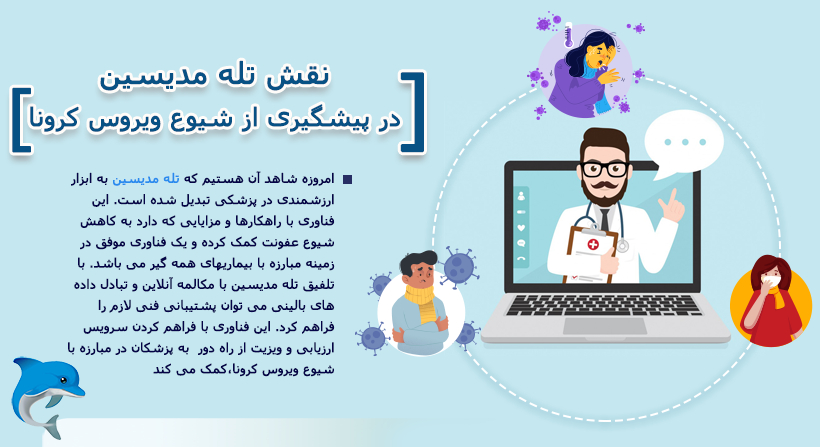 نقش تله مدیسین

در پیشگیری از شیوع ویروس کرونا

امروزه شاهد آن هستیم که تله مدیسین به ابزار ارزشمندی در پزشکی تبدیل شده است. این فناوری با راهکارها و مزایایی که دارد به کاهش شیوع عفونت کمک کرده و یک فناوری موفق در زمینه مبارزه با بیماریهای همه گیر می باشد. با تلفیق تله مدیسین با مکالمه آنلاین و تبادل داده های بالینی می توان پشتیبانی فنی لازم را فراهم کرد. این فناوری با فراهم کردن سرویس ارزیابی و ویزیت از راه دور به پزشکان در مبارزه با شیوع ویروس کرونا،کمک می کند